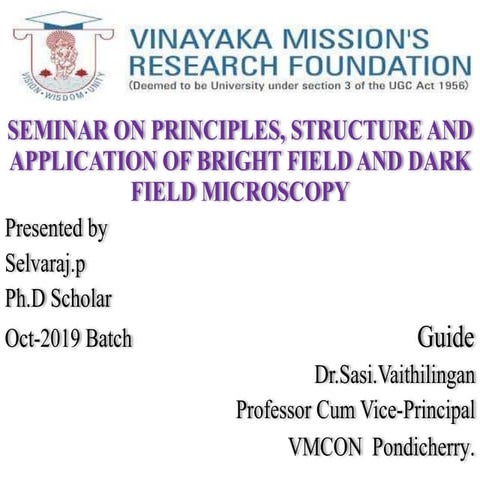 VISION • WISDOM • UNITY

VINAYAKA MISSION'S RESEARCH FOUNDATION
(Deemed to be University under section 3 of the UGC Act 1956)

SEMINAR ON PRINCIPLES, STRUCTURE AND APPLICATION OF BRIGHT FIELD AND DARK FIELD MICROSCOPY

Presented by
Selvaraj.p
Ph.D Scholar
Oct-2019 Batch

Guide
Dr.Sasi.Vaithilingan
Professor Cum Vice-Principal
VMCON Pondicherry.